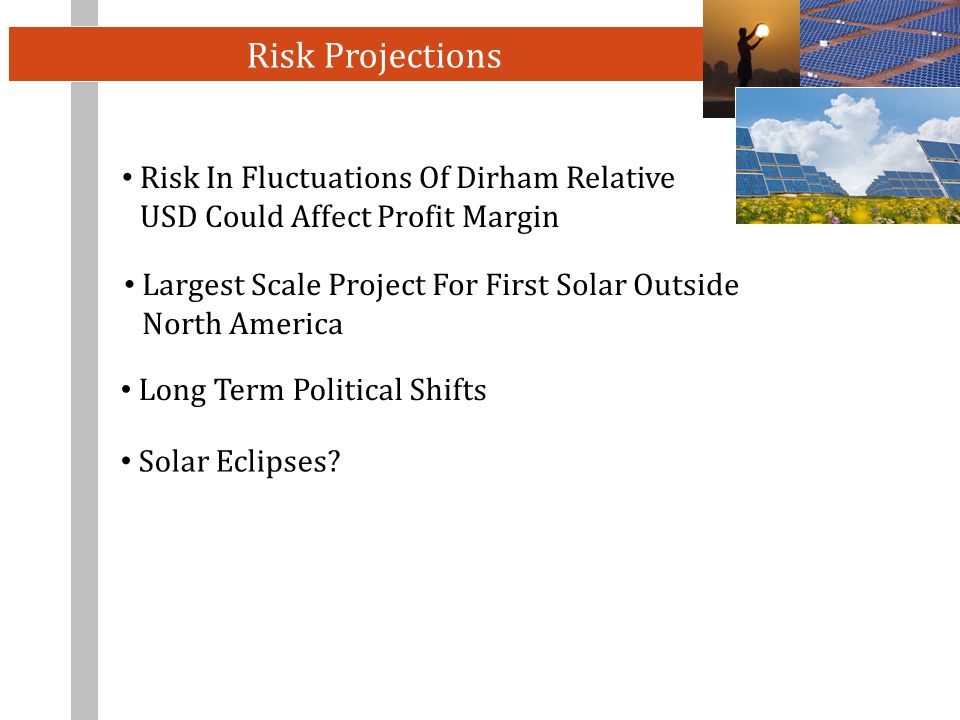 Risk Projections

• Risk In Fluctuations Of Dirham Relative USD Could Affect Profit Margin

• Largest Scale Project For First Solar Outside North America

• Long Term Political Shifts

• Solar Eclipses?